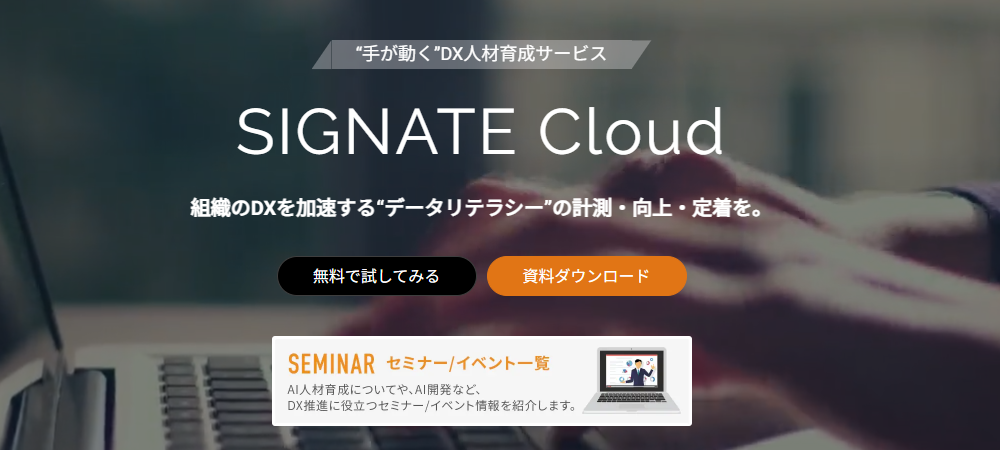 “手が動く”DX人材育成サービス

SIGNATE Cloud

組織のDXを加速する“データリテラシー”の計測・向上・定着を。

無料で試してみる

資料ダウンロード

SEMINAR セミナー/イベント一覧

AI人材育成についてや、AI開発など、DX推進に役立つセミナー/イベント情報を紹介します。